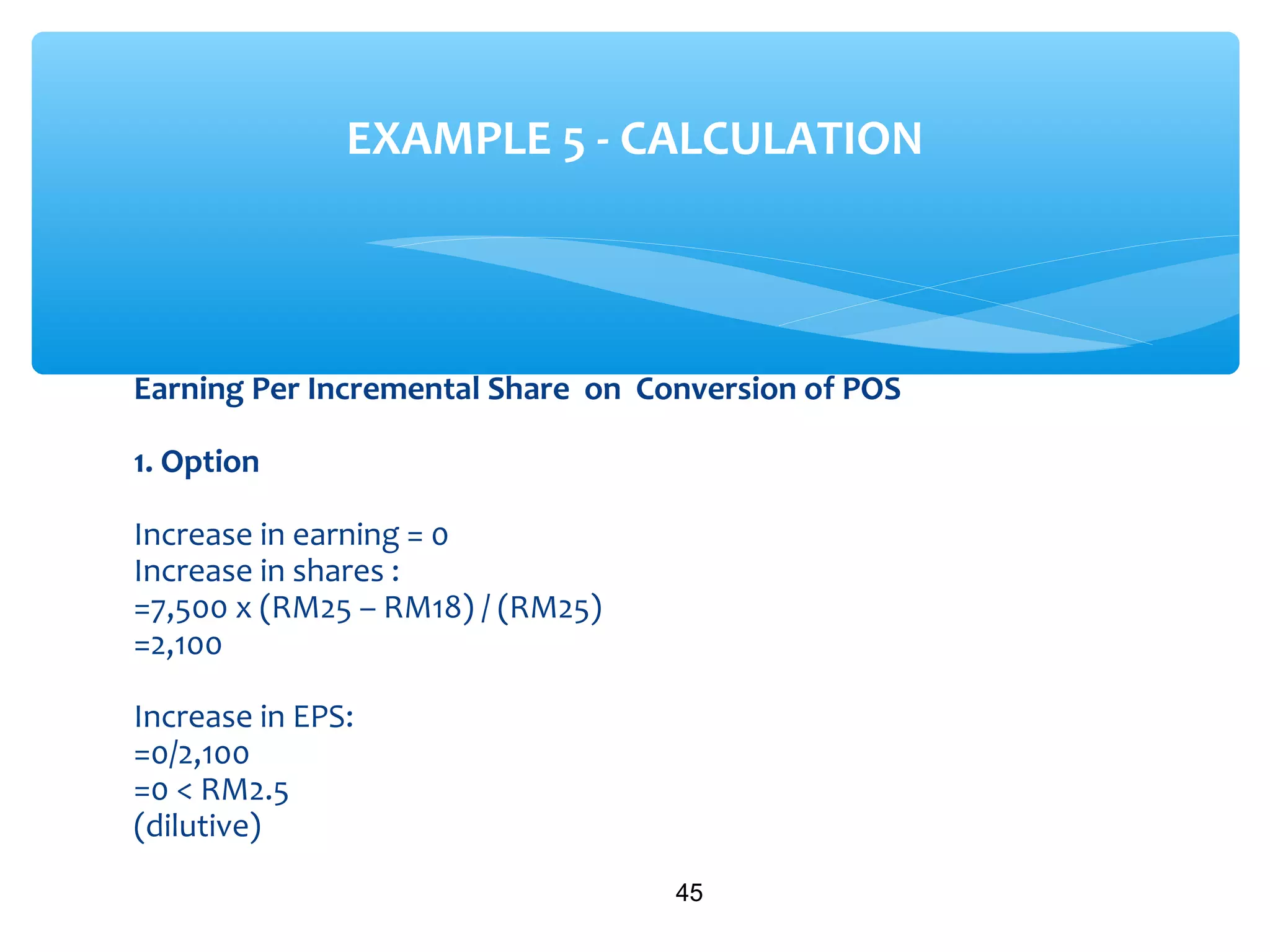 EXAMPLE 5 - CALCULATION

Earning Per Incremental Share on Conversion of POS

1. Option

Increase in earning = 0
Increase in shares :
=7,500 x (RM25 – RM18) / (RM25)
=2,100

Increase in EPS:
=0/2,100
=0 < RM2.5
(dilutive)

45